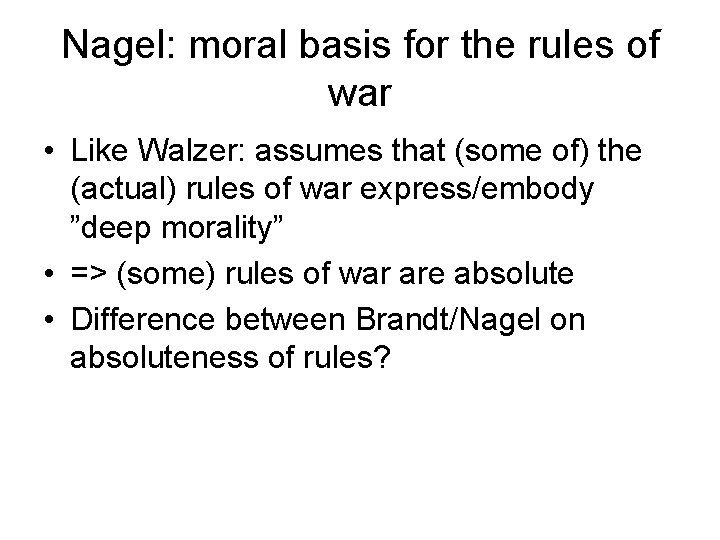 Nagel: moral basis for the rules of war

• Like Walzer: assumes that (some of) the (actual) rules of war express/embody ”deep morality”
• => (some) rules of war are absolute
• Difference between Brandt/Nagel on absoluteness of rules?